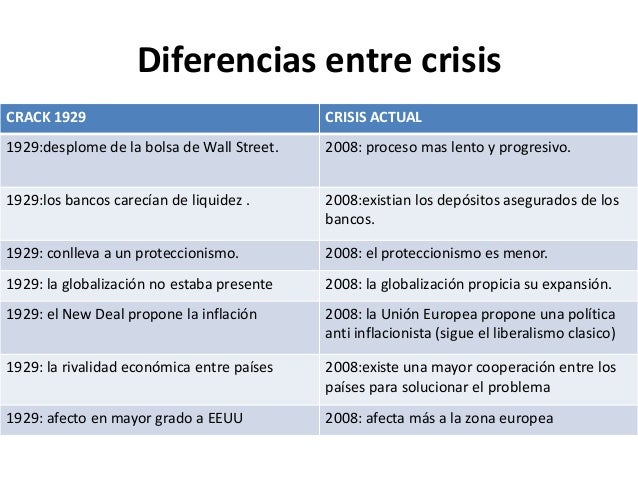 Diferencias entre crisis

| CRACK 1929 | CRISIS ACTUAL |
|---|---|
| 1929:desplome de la bolsa de Wall Street. | 2008: proceso mas lento y progresivo. |
| 1929:los bancos carecían de liquidez . | 2008:existian los depósitos asegurados de los bancos. |
| 1929: conlleva a un proteccionismo. | 2008: el proteccionismo es menor. |
| 1929: la globalización no estaba presente | 2008: la globalización propicia su expansión. |
| 1929: el New Deal propone la inflación | 2008: la Unión Europea propone una política anti inflacionista (sigue el liberalismo clasico) |
| 1929: la rivalidad económica entre países | 2008:existe una mayor cooperación entre los países para solucionar el problema |
| 1929: afecto en mayor grado a EEUU | 2008: afecta más a la zona europea |